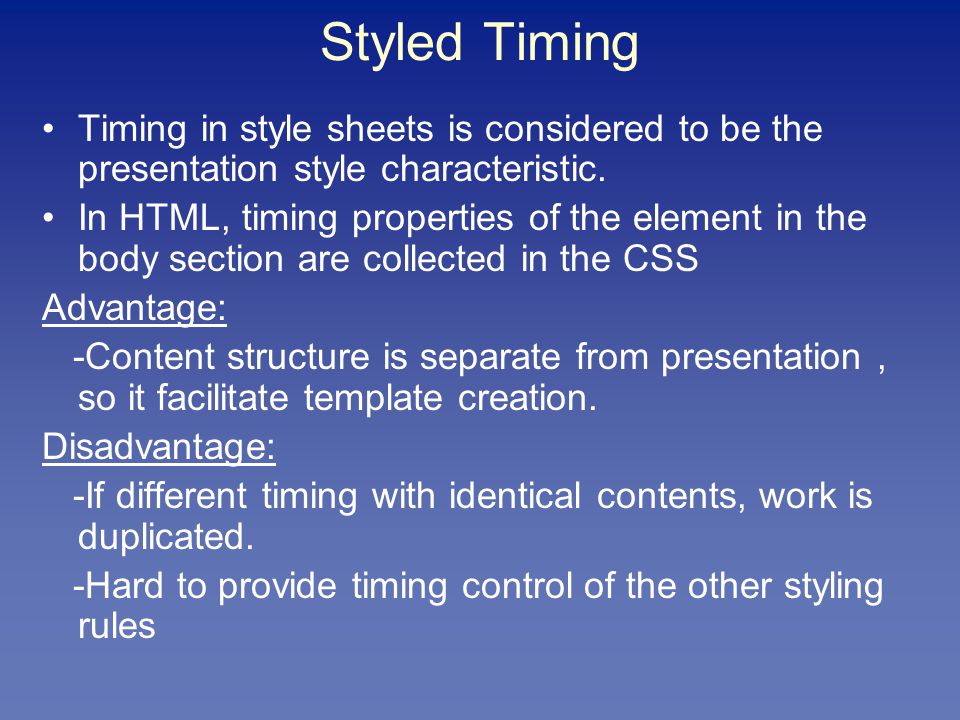 Styled Timing

• Timing in style sheets is considered to be the presentation style characteristic.
• In HTML, timing properties of the element in the body section are collected in the CSS

Advantage:
-Content structure is separate from presentation , so it facilitate template creation.

Disadvantage:
-If different timing with identical contents, work is duplicated.
-Hard to provide timing control of the other styling rules